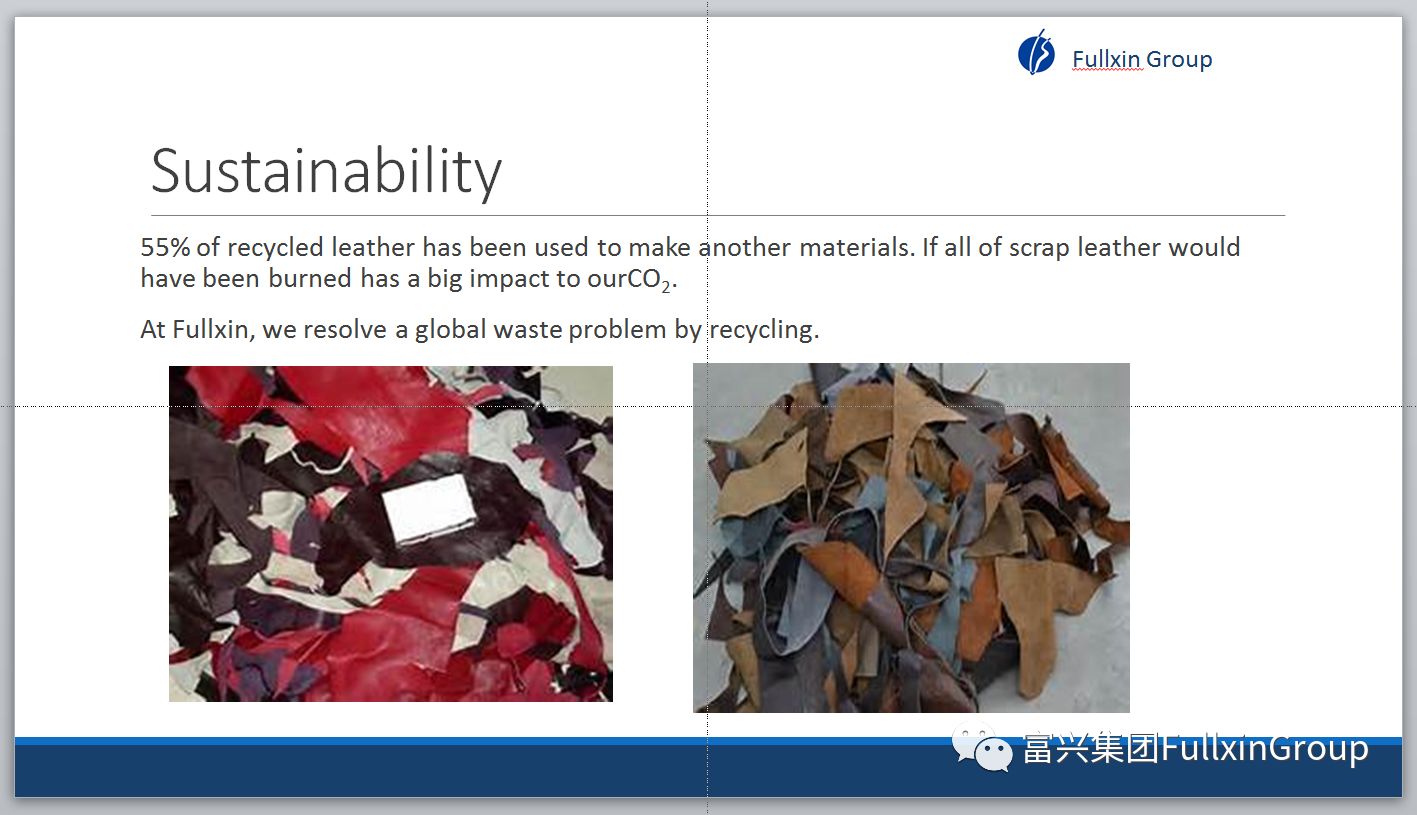 Fullxin Group

Sustainability

55% of recycled leather has been used to make another materials. If all of scrap leather would have been burned has a big impact to our$CO_2$.

At Fullxin, we resolve a global waste problem by recycling.

富兴集团FullxinGroup